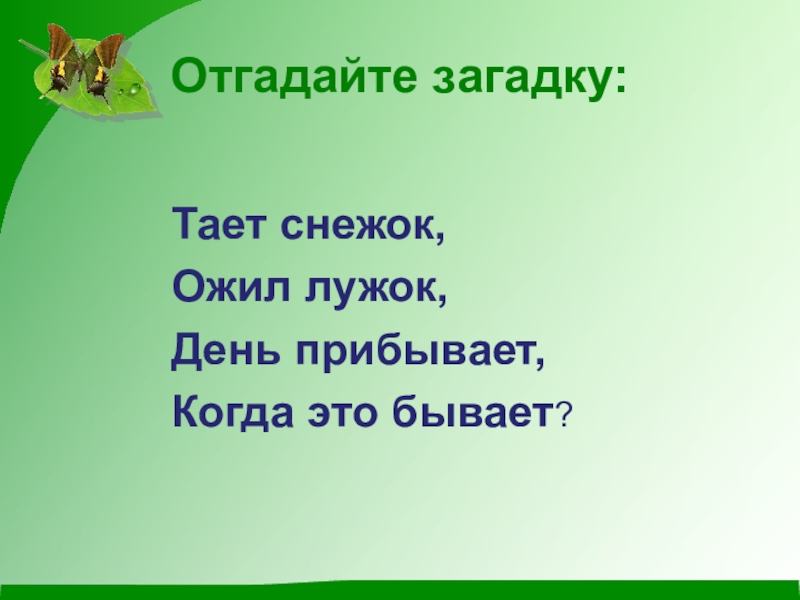 Отгадайте загадку:

Тает снежок,
Ожил лужок,
День прибывает,
Когда это бывает?